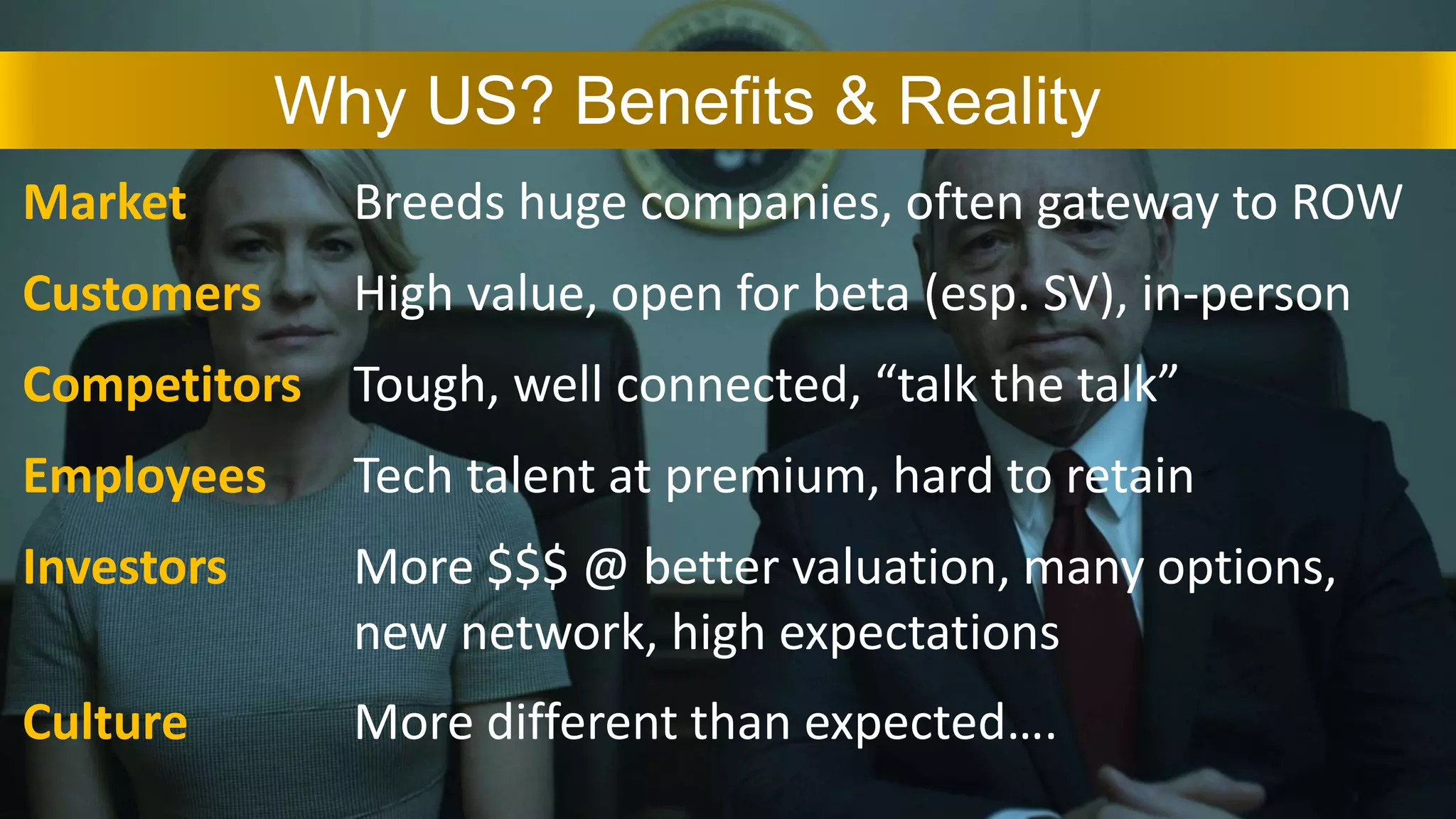 Why US? Benefits & Reality

Market Breeds huge companies, often gateway to ROW

Customers High value, open for beta (esp. SV), in-person

Competitors Tough, well connected, “talk the talk”

Employees Tech talent at premium, hard to retain

Investors More $$$ @ better valuation, many options, new network, high expectations

Culture More different than expected….